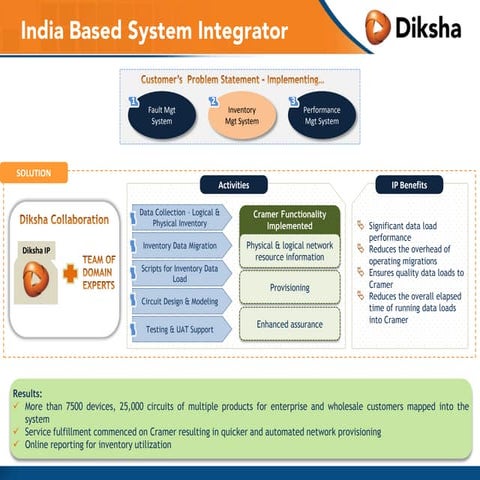 India Based System Integrator

Diksha

Customer's Problem Statement - Implementing...

1 Fault Mgt System

2 Inventory Mgt System

3 Performance Mgt System

SOLUTION

Diksha Collaboration

Diksha IP

TEAM OF DOMAIN EXPERTS

Activities

Data Collection - Logical & Physical Inventory

Inventory Data Migration

Scripts for Inventory Data Load

Circuit Design & Modeling

Testing & UAT Support

Cramer Functionality Implemented

Physical & logical network resource information

Provisioning

Enhanced assurance

IP Benefits

Significant data load performance

Reduces the overhead of operating migrations

Ensures quality data loads to Cramer

Reduces the overall elapsed time of running data loads into Cramer

Results:
✓ More than 7500 devices, 25,000 circuits of multiple products for enterprise and wholesale customers mapped into the system
✓ Service fulfillment commenced on Cramer resulting in quicker and automated network provisioning
✓ Online reporting for inventory utilization